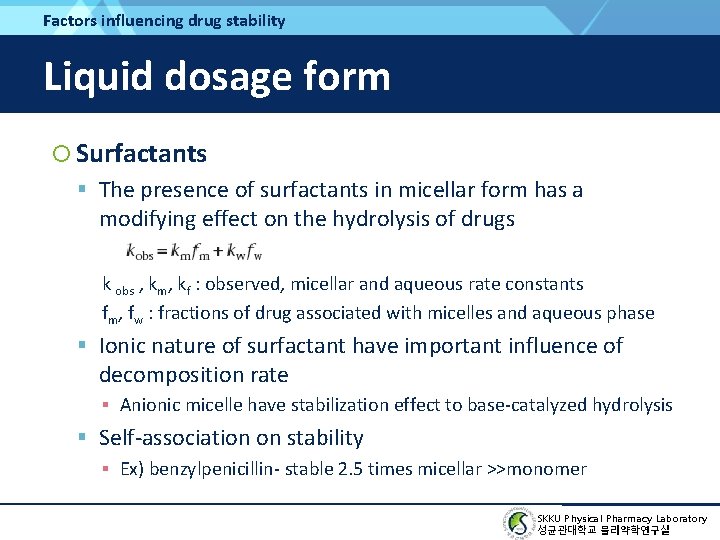 Factors influencing drug stability

Liquid dosage form

Surfactants

The presence of surfactants in micellar form has a modifying effect on the hydrolysis of drugs

$k_{obs} = k_m f_m + k_w f_w$

$k_{obs}$ , $k_m$, $k_f$ : observed, micellar and aqueous rate constants

$f_m$, $f_w$ : fractions of drug associated with micelles and aqueous phase

Ionic nature of surfactant have important influence of decomposition rate

Anionic micelle have stabilization effect to base-catalyzed hydrolysis

Self-association on stability

Ex) benzylpenicillin- stable 2.5 times micellar >>monomer

SKKU Physical Pharmacy Laboratory
성균관대학교 물리약학연구실